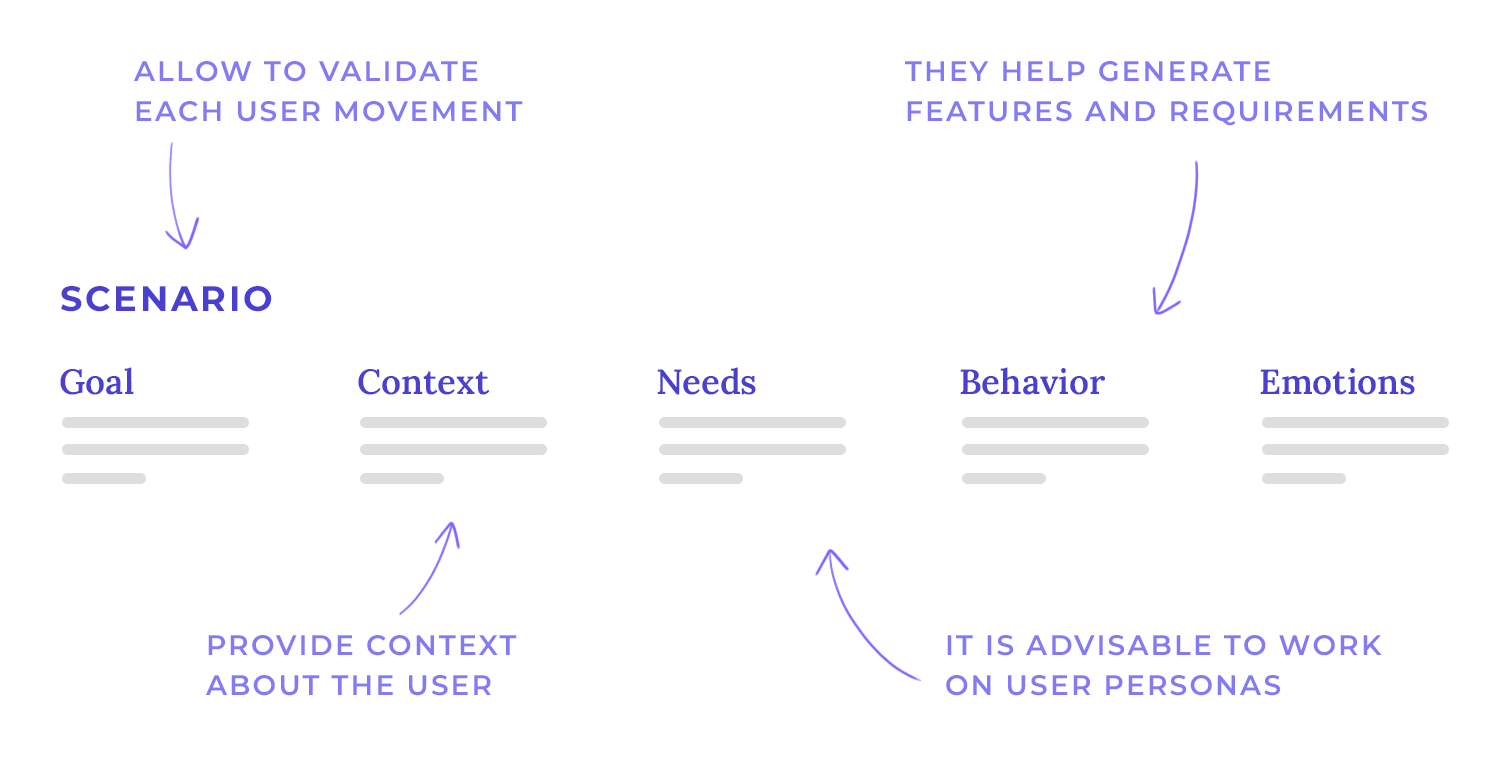 ALLOW TO VALIDATE EACH USER MOVEMENT

THEY HELP GENERATE FEATURES AND REQUIREMENTS

SCENARIO

Goal

Context

Needs

Behavior

Emotions

PROVIDE CONTEXT ABOUT THE USER

IT IS ADVISABLE TO WORK ON USER PERSONAS